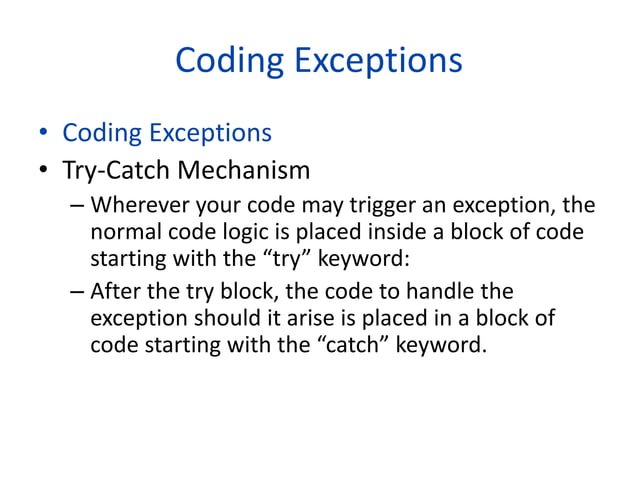 Coding Exceptions

• Coding Exceptions
• Try-Catch Mechanism
– Wherever your code may trigger an exception, the normal code logic is placed inside a block of code starting with the “try” keyword:
– After the try block, the code to handle the exception should it arise is placed in a block of code starting with the “catch” keyword.